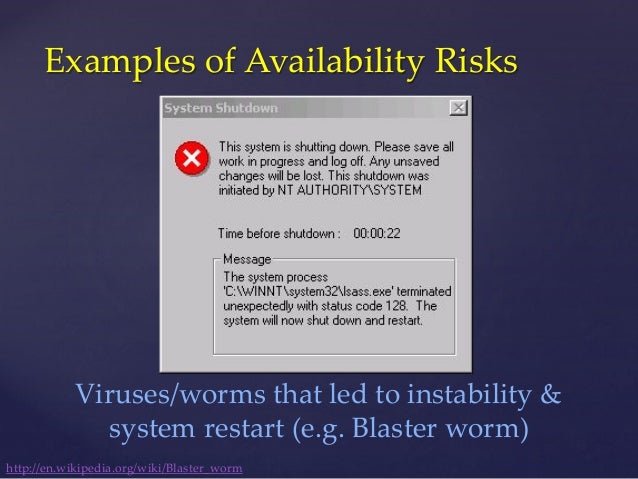 Examples of Availability Risks

System Shutdown

This system is shutting down. Please save all work in progress and log off. Any unsaved changes will be lost. This shutdown was initiated by NT AUTHORITY\SYSTEM

Time before shutdown : 00:00:22

Message

The system process 'C:\WINNT\system32\lsass.exe' terminated unexpectedly with status code 128. The system will now shut down and restart.

Viruses/worms that led to instability & system restart (e.g. Blaster worm)

http://en.wikipedia.org/wiki/Blaster_worm